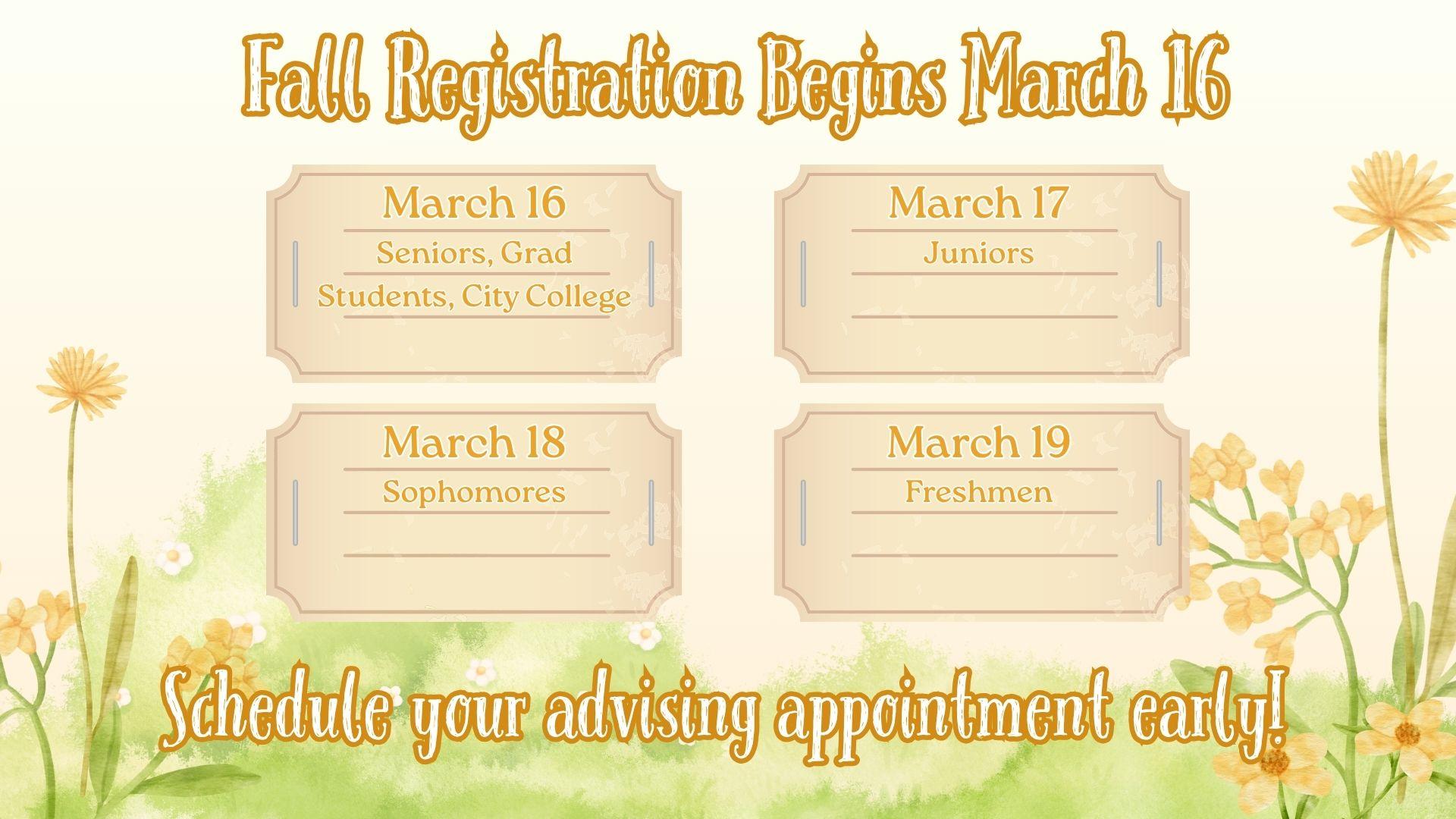 Fall Registration Begins March 16

March 16
Seniors, Grad Students, City College

March 17
Juniors

March 18
Sophomores

March 19
Freshmen

Schedule your advising appointment early!